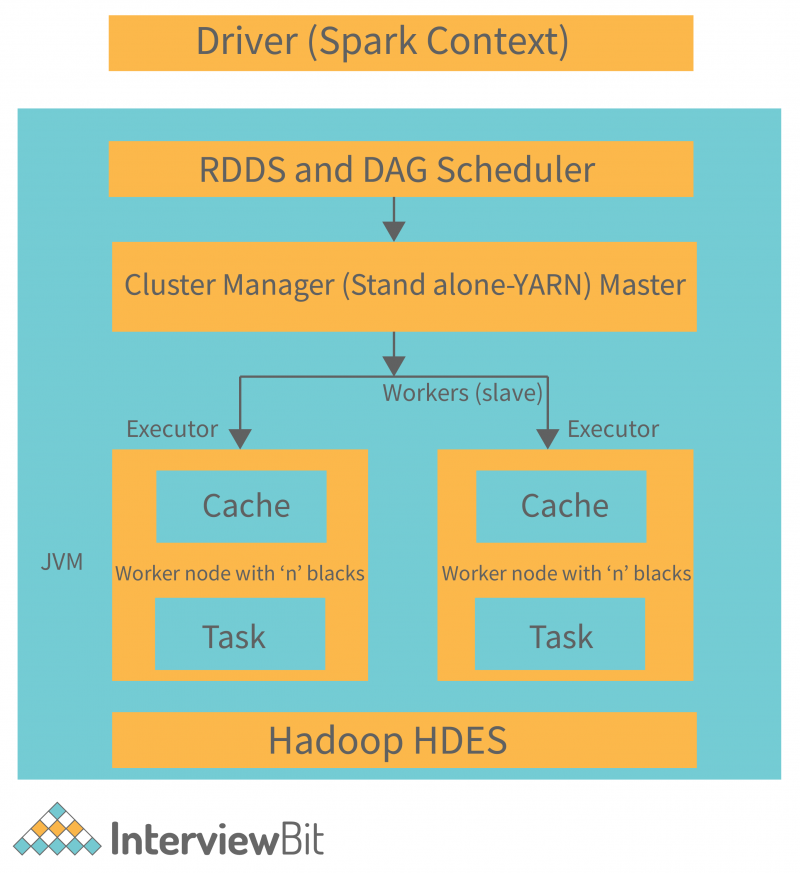 Driver (Spark Context)

RDDS and DAG Scheduler

Cluster Manager (Stand alone-YARN) Master

Workers (slave)

Executor

Executor

Cache

Worker node with ‘n’ blacks

Task

Cache

Worker node with ‘n’ blacks

Task

JVM

Hadoop HDES

InterviewBit